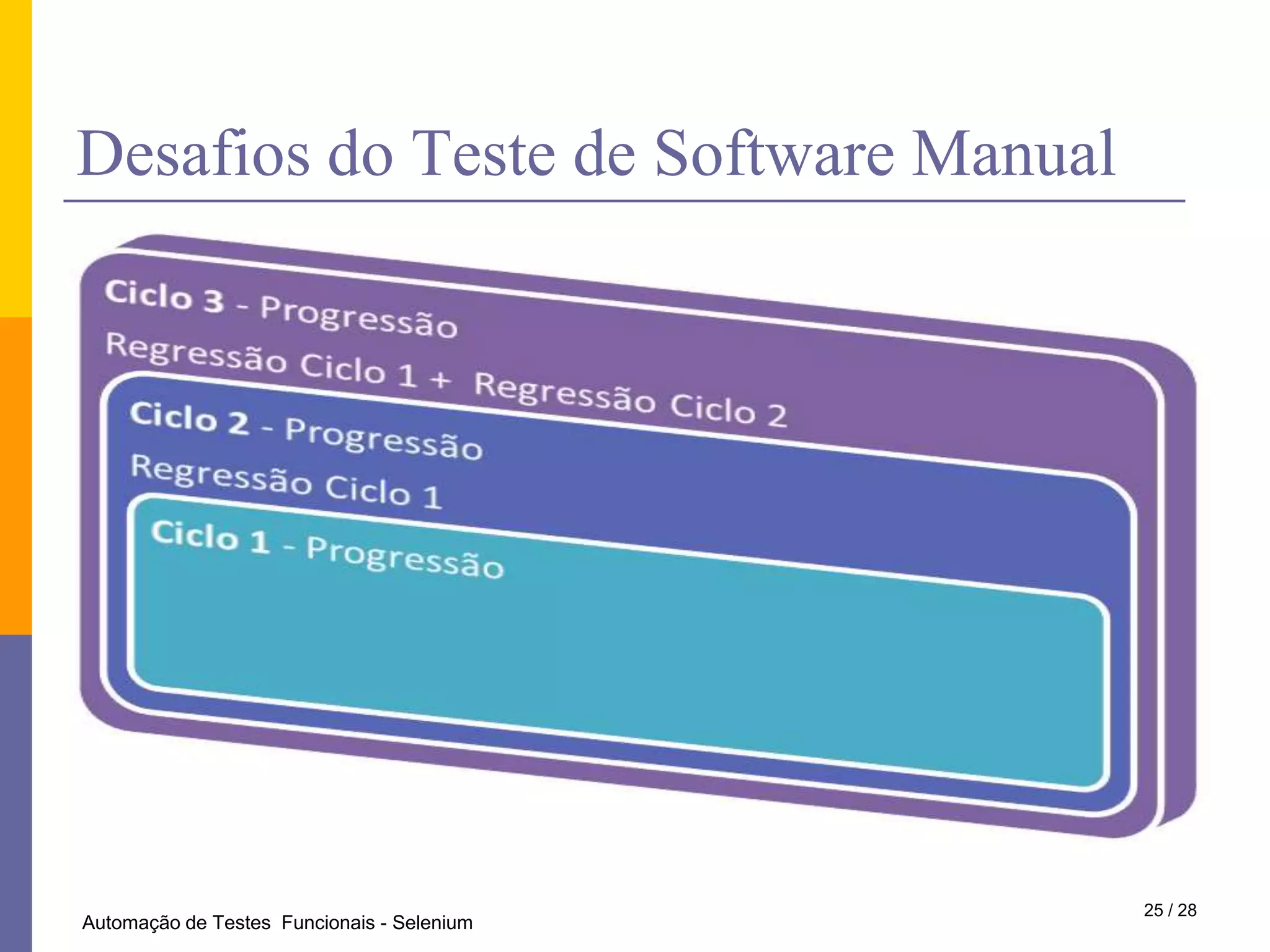 Desafios do Teste de Software Manual

Ciclo 3 - Progressão
Regressão Ciclo 1 + Regressão Ciclo 2

Ciclo 2 - Progressão
Regressão Ciclo 1

Ciclo 1 - Progressão

Automação de Testes Funcionais - Selenium

25 / 28